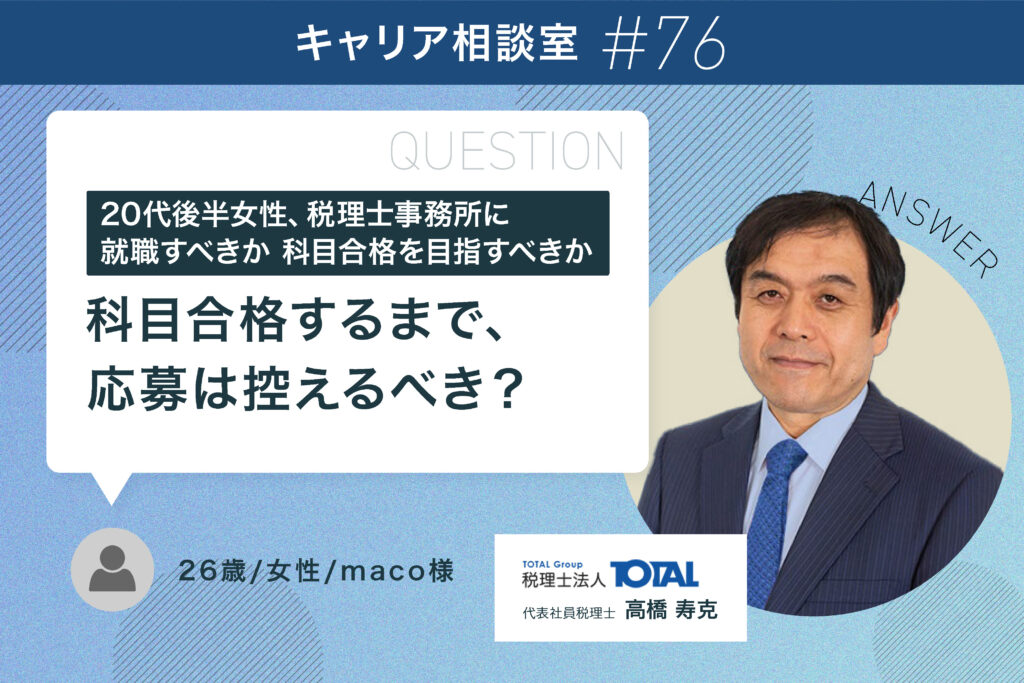 キャリア相談室 #76

QUESTION

20代後半女性、税理士事務所に就職すべきか 科目合格を目指すべきか

科目合格するまで、応募は控えるべき？

ANSWER

26歳/女性/maco様

TOTAL Group
税理士法人 TOTAL
代表社員税理士 高橋 寿克